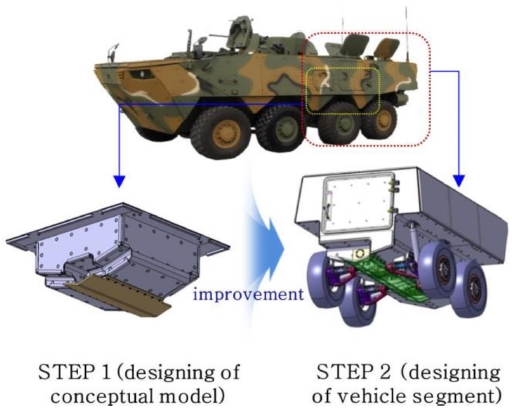 improvement

STEP 1 (designing of conceptual model)

STEP 2 (designing of vehicle segment)